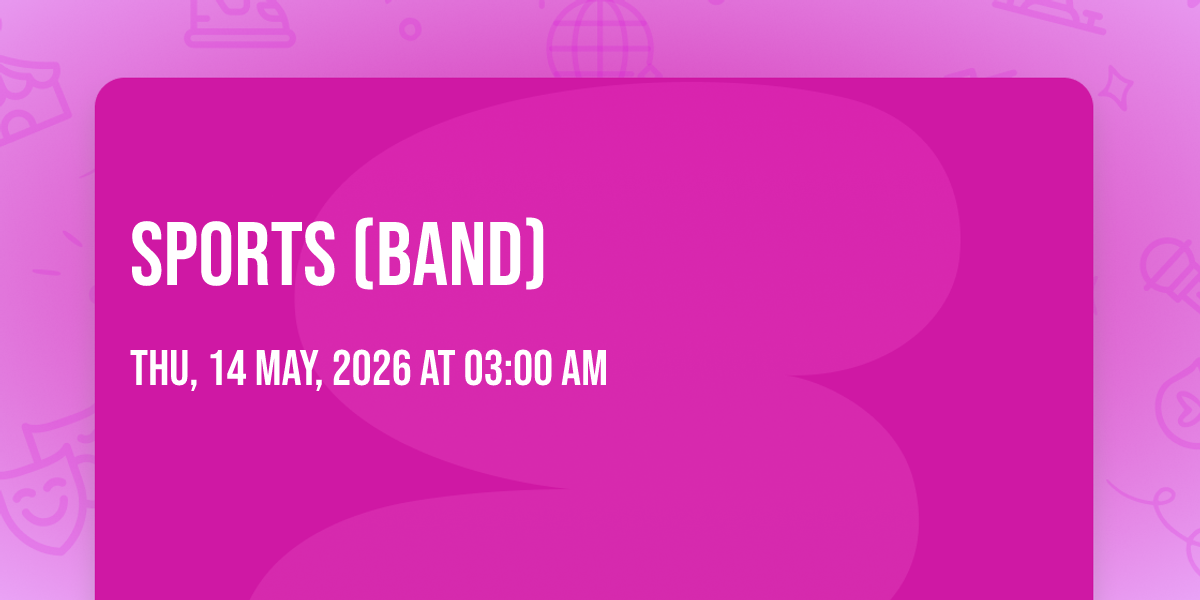 SPORTS (BAND)

THU, 14 MAY, 2026 AT 03:00 AM